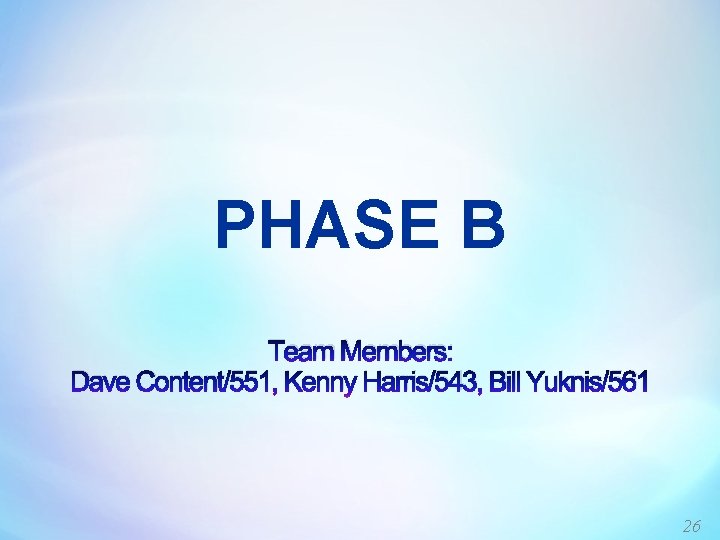 PHASE B

Team Members:
Dave Content/551, Kenny Harris/543, Bill Yuknis/561

26